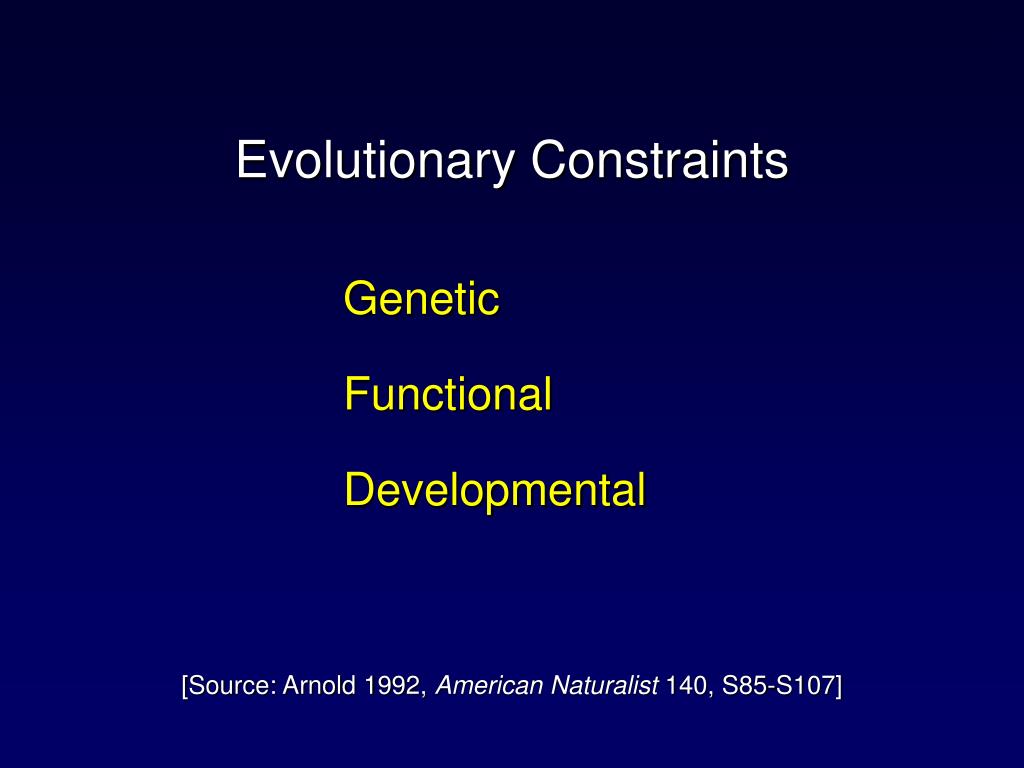 Evolutionary Constraints

Genetic

Functional

Developmental

[Source: Arnold 1992, American Naturalist 140, S85-S107]